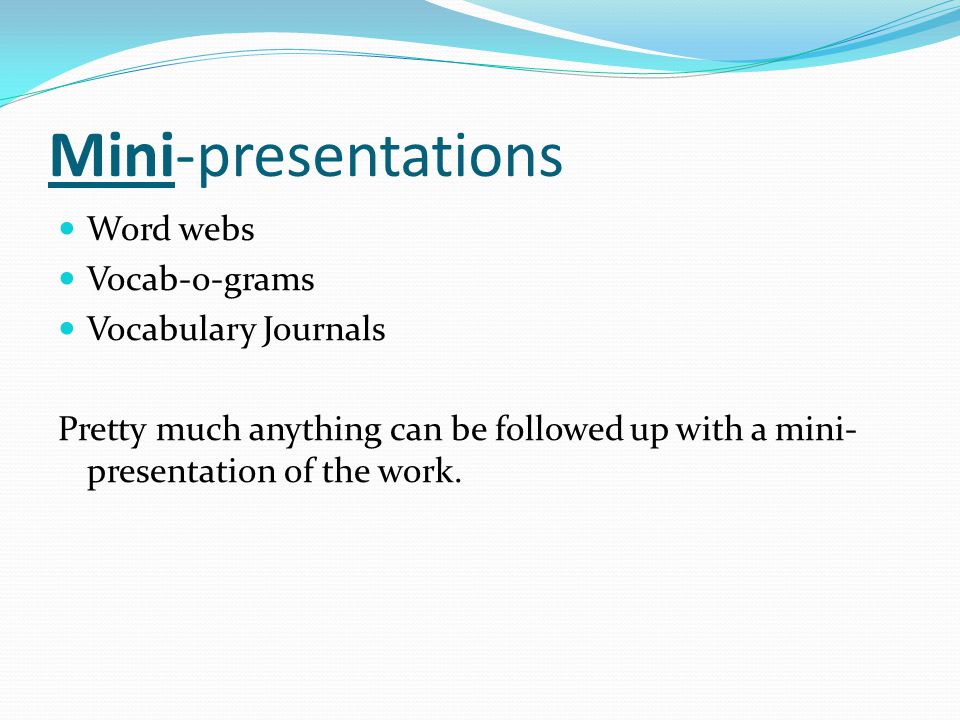 Mini-presentations

- Word webs
- Vocab-o-grams
- Vocabulary Journals

Pretty much anything can be followed up with a mini-presentation of the work.